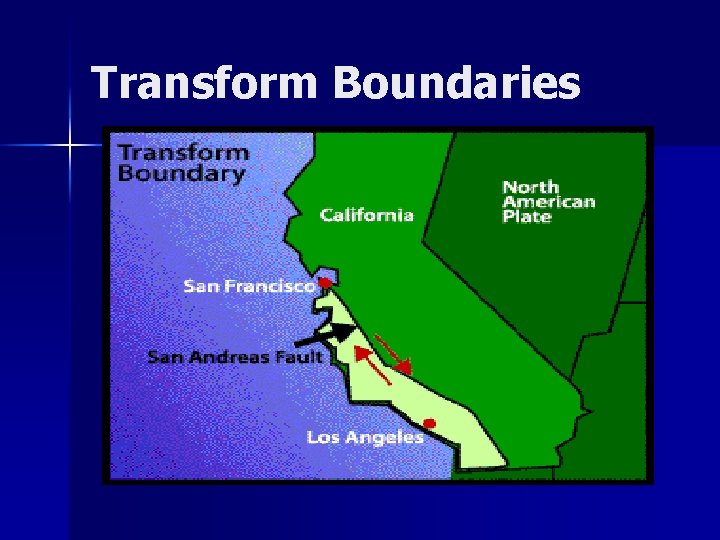 Transform Boundaries

Transform Boundary

California

North American Plate

San Francisco

San Andreas Fault

Los Angeles